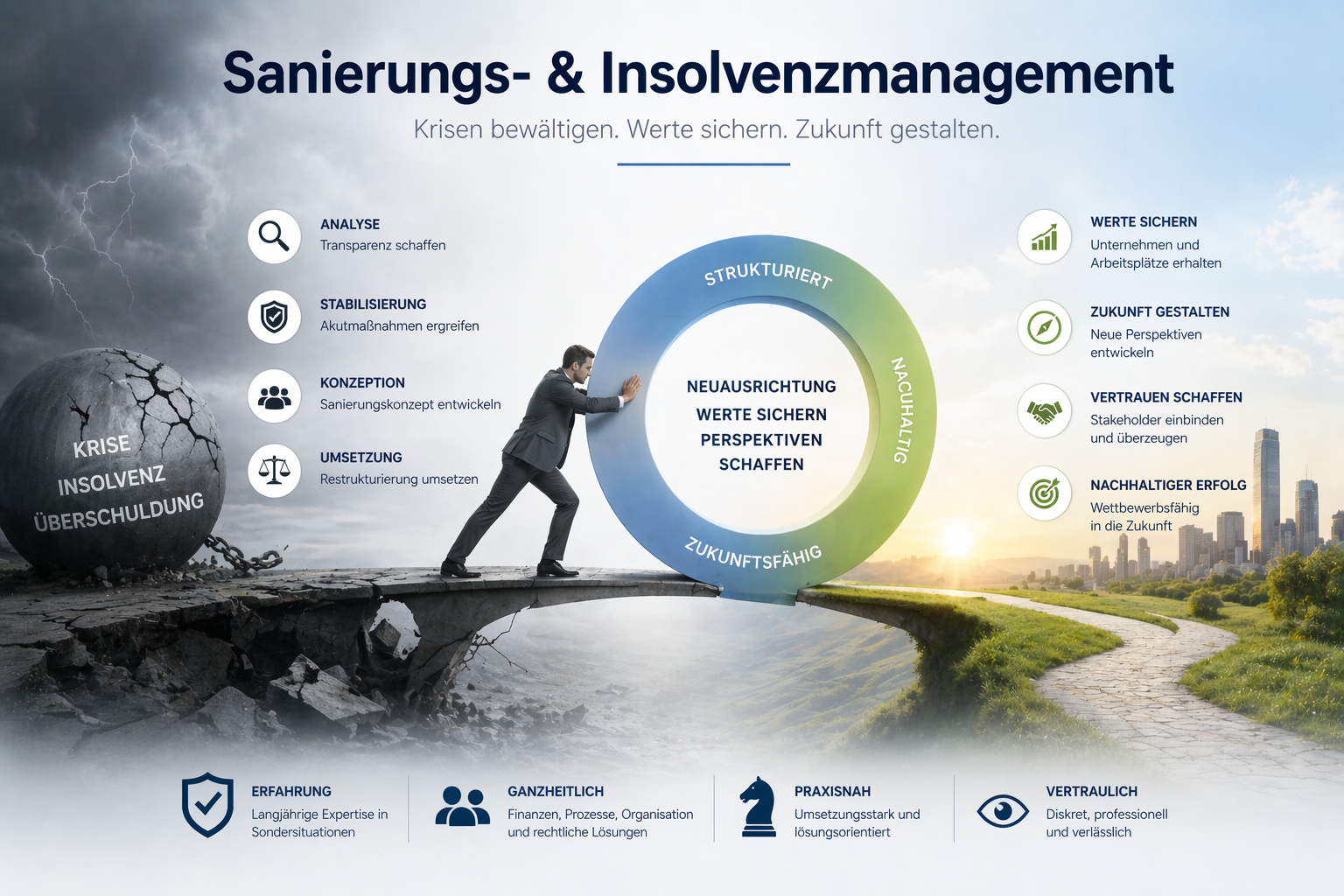 Sanierungs- & Insolvenzmanagement

Krisen bewältigen. Werte sichern. Zukunft gestalten.

ANALYSE
Transparenz schaffen

STABILISIERUNG
Akutmaßnahmen ergreifen

KONZEPTION
Sanierungskonzept entwickeln

UMSETZUNG
Restrukturierung umsetzen

KRISE
INSOLVENZ
ÜBERSCHULDUNG

STRUKTURIERT
NACHHALTIG
ZUKUNFTSFÄHIG

NEUAUSRICHTUNG
WERTE SICHERN
PERSPEKTIVEN
SCHAFFEN

WERTE SICHERN
Unternehmen und Arbeitsplätze erhalten

ZUKUNFT GESTALTEN
Neue Perspektiven entwickeln

VERTRAUEN SCHAFFEN
Stakeholder einbinden und überzeugen

NACHHALTIGER ERFOLG
Wettbewerbsfähig in die Zukunft

ERFAHRUNG
Langjährige Expertise in Sondersituationen

GANZHEITLICH
Finanzen, Prozesse, Organisation und rechtliche Lösungen

PRAXISNAH
Umsetzungsstark und lösungsorientiert

VERTRAULICH
Diskret, professionell und verlässlich